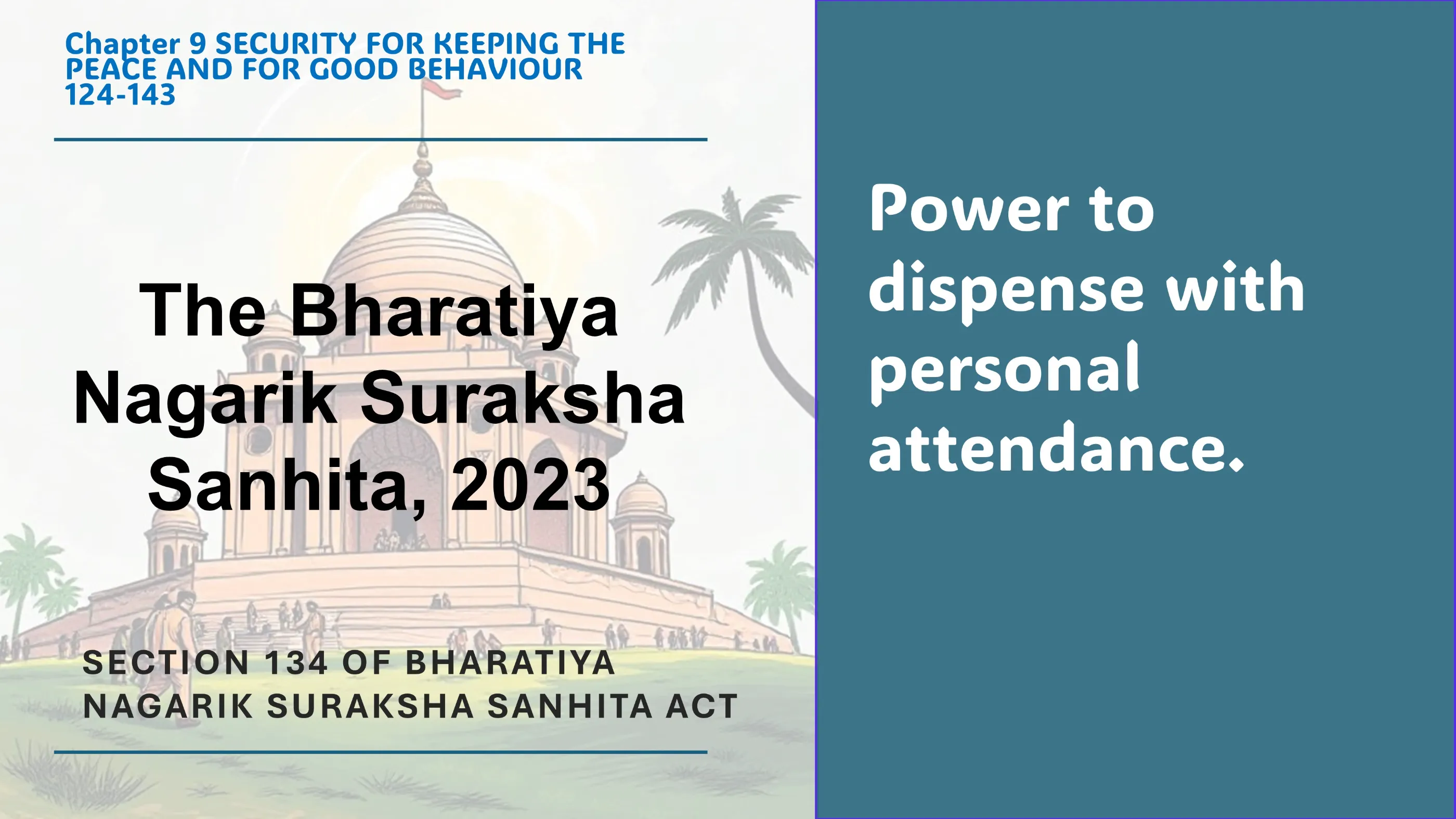 Chapter 9 SECURITY FOR KEEPING THE PEACE AND FOR GOOD BEHAVIOUR 124-143

The Bharatiya Nagarik Suraksha Sanhita, 2023

SECTION 134 OF BHARATIYA NAGARIK SURAKSHA SANHITA ACT

Power to dispense with personal attendance.